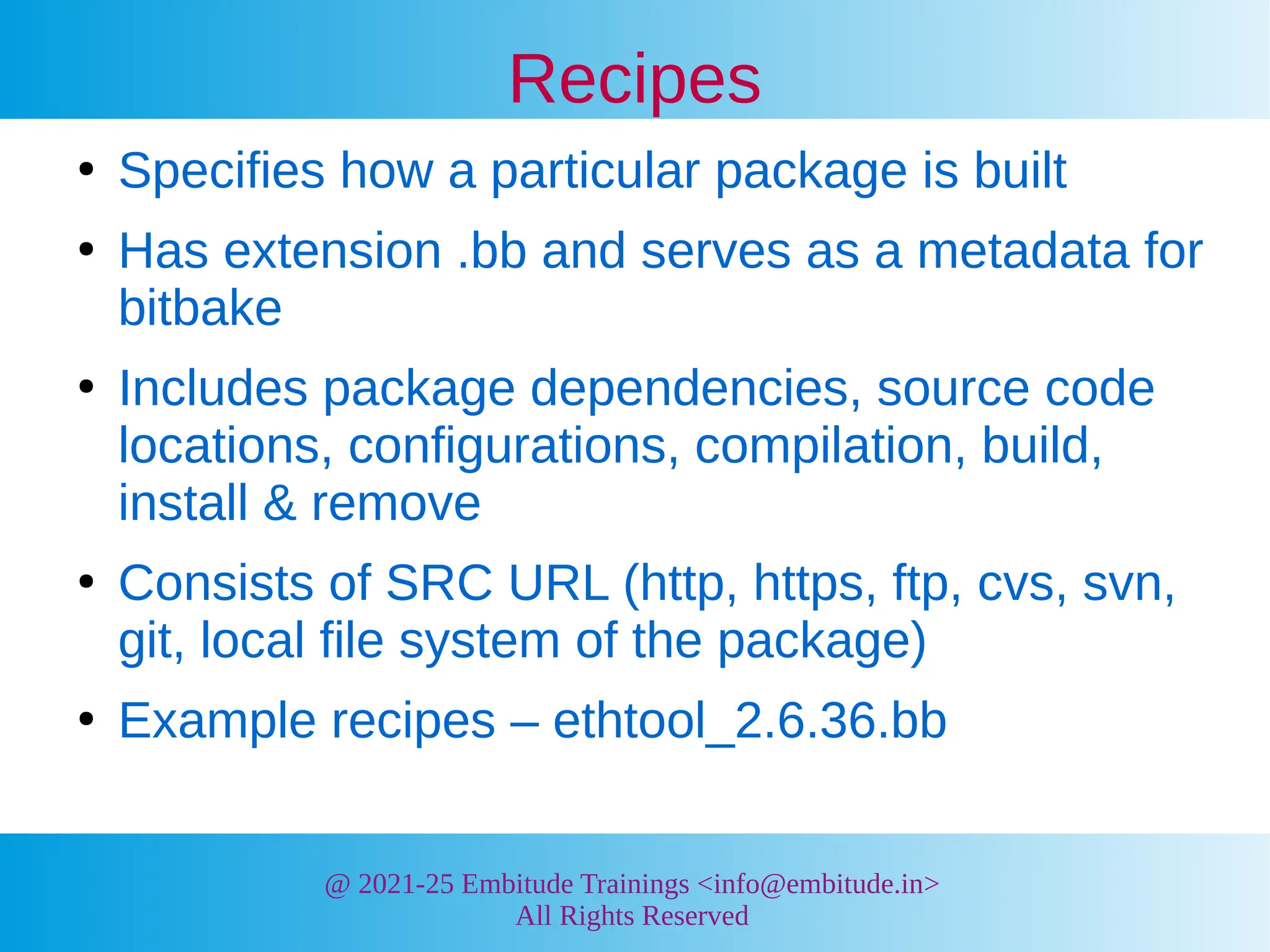 Recipes

• Specifies how a particular package is built

• Has extension .bb and serves as a metadata for bitbake

• Includes package dependencies, source code locations, configurations, compilation, build, install & remove

• Consists of SRC URL (http, https, ftp, cvs, svn, git, local file system of the package)

• Example recipes – ethtool_2.6.36.bb

@ 2021-25 Embitude Trainings <info@embitude.in>
All Rights Reserved